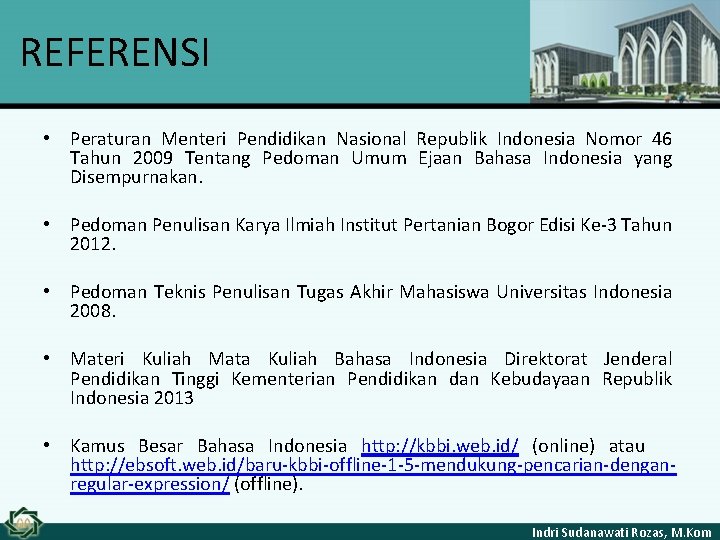 REFERENSI

• Peraturan Menteri Pendidikan Nasional Republik Indonesia Nomor 46 Tahun 2009 Tentang Pedoman Umum Ejaan Bahasa Indonesia yang Disempurnakan.

• Pedoman Penulisan Karya Ilmiah Institut Pertanian Bogor Edisi Ke-3 Tahun 2012.

• Pedoman Teknis Penulisan Tugas Akhir Mahasiswa Universitas Indonesia 2008.

• Materi Kuliah Mata Kuliah Bahasa Indonesia Direktorat Jenderal Pendidikan Tinggi Kementerian Pendidikan dan Kebudayaan Republik Indonesia 2013

• Kamus Besar Bahasa Indonesia http://kbbi.web.id/ (online) atau http://ebsoft.web.id/baru-kbbi-offline-1-5-mendukung-pencarian-dengan-regular-expression/ (offline).

Indri Sudanawati Rozas, M.Kom